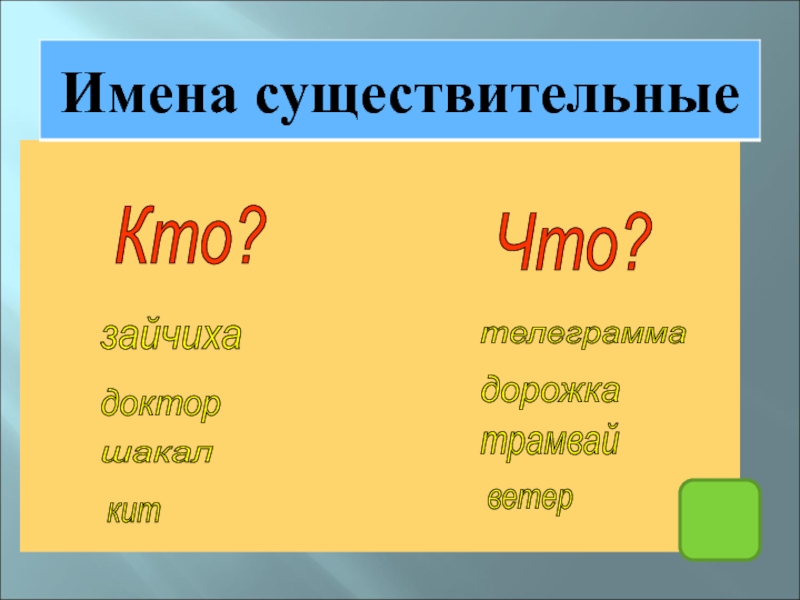 Имена существительные

Кто?

зайчиха

доктор

шакал

кит

Что?

телеграмма

дорожка

трамвай

ветер